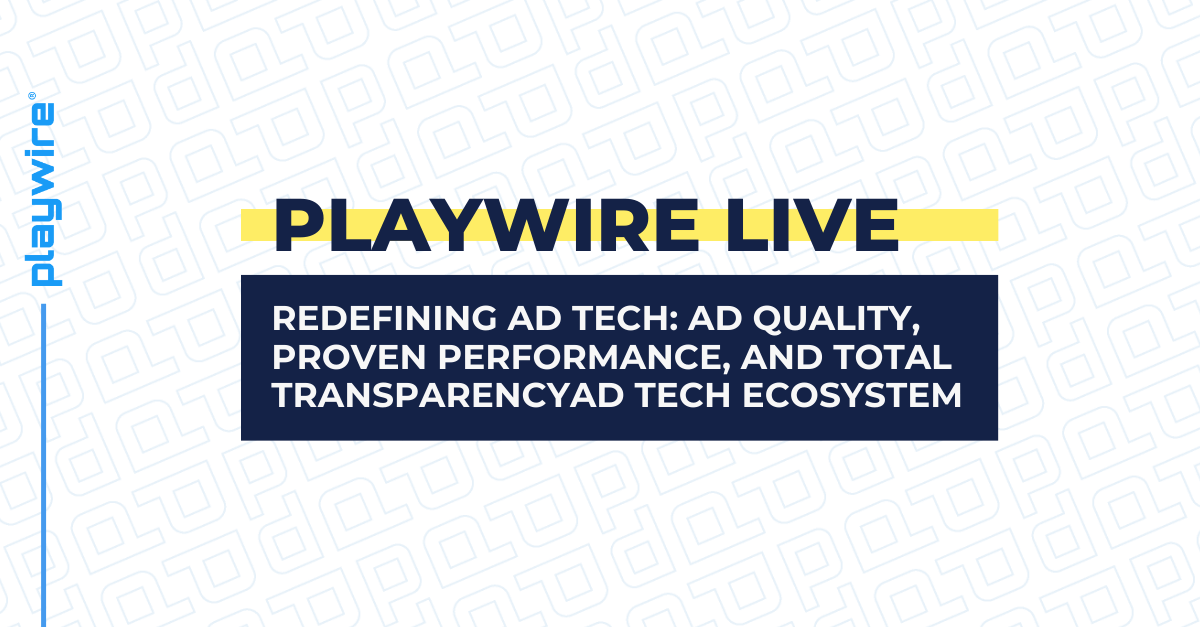 playwire®

PLAYWIRE LIVE

REDEFINING AD TECH: AD QUALITY, PROVEN PERFORMANCE, AND TOTAL TRANSPARENCYAD TECH ECOSYSTEM